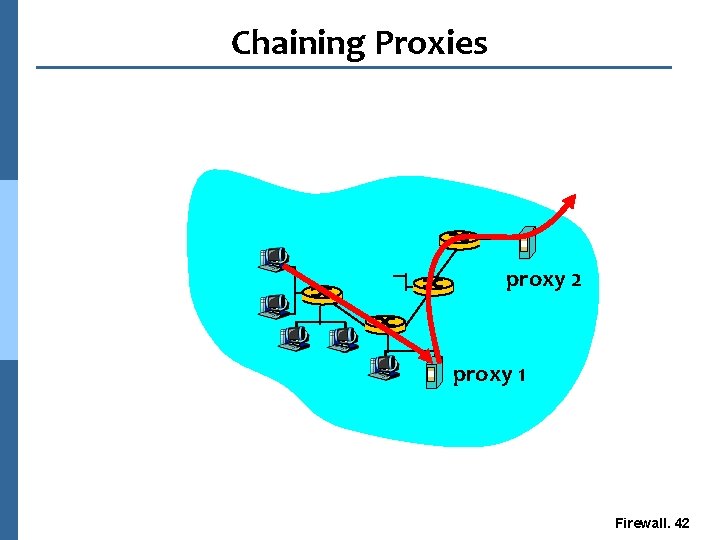 Chaining Proxies

proxy 2

proxy 1

Firewall. 42